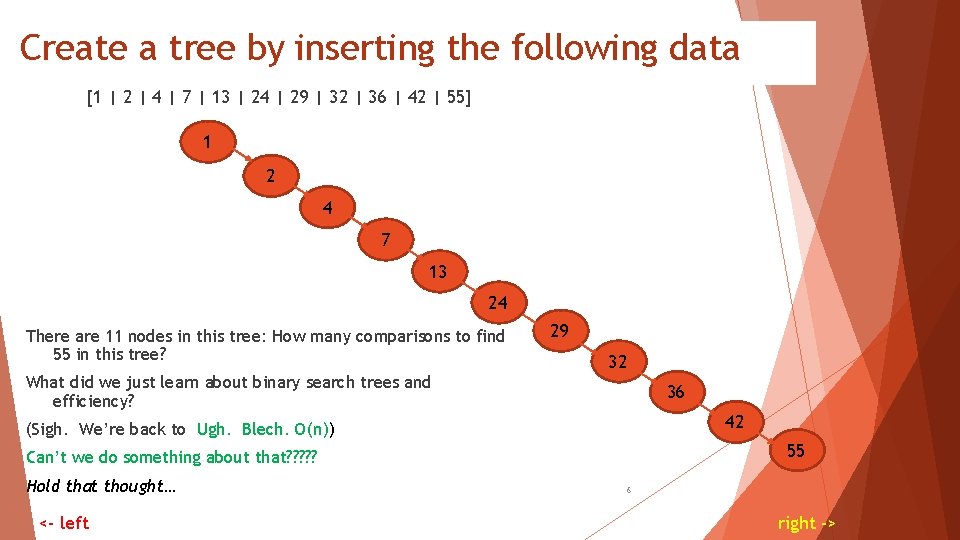 Create a tree by inserting the following data

[1 | 2 | 4 | 7 | 13 | 24 | 29 | 32 | 36 | 42 | 55]

1

2

4

7

13

24

29

32

36

42

55

There are 11 nodes in this tree: How many comparisons to find 55 in this tree?

What did we just learn about binary search trees and efficiency?

(Sigh. We're back to Ugh. Blech. O(n))

Can't we do something about that?????

Hold that thought…

6

<- left

right ->